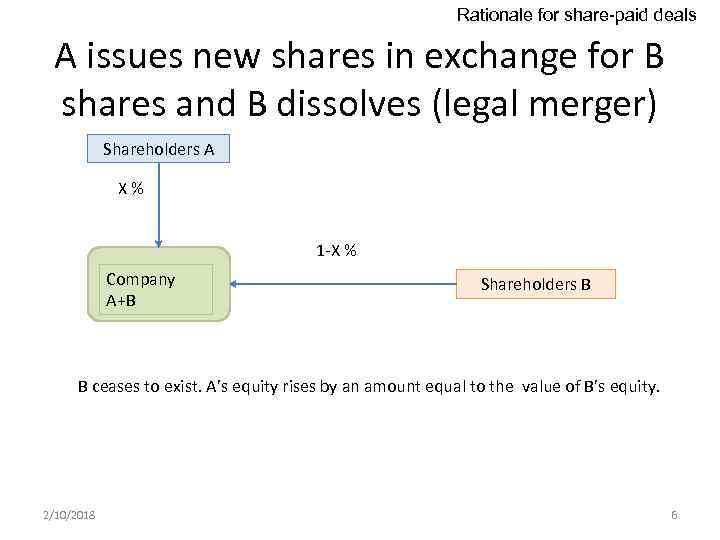 Rationale for share-paid deals

A issues new shares in exchange for B shares and B dissolves (legal merger)

Shareholders A

X %

1-X %

Company
A+B

Shareholders B

B ceases to exist. A's equity rises by an amount equal to the value of B's equity.

2/10/2018

6